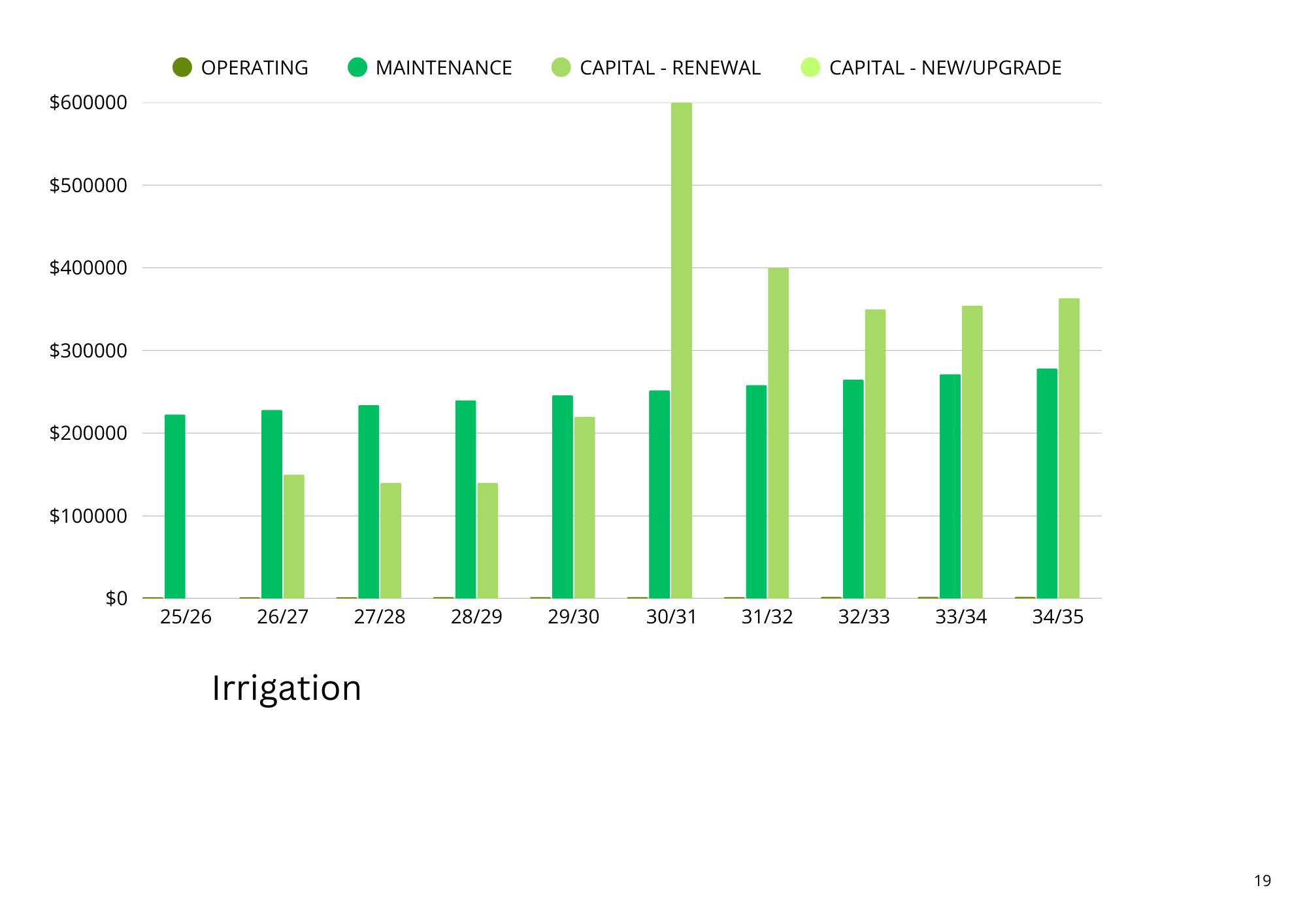 OPERATING MAINTENANCE CAPITAL - RENEWAL CAPITAL - NEW/UPGRADE

$600000
$500000
$400000
$300000
$200000
$100000
$0

25/26 26/27 27/28 28/29 29/30 30/31 31/32 32/33 33/34 34/35

Irrigation

19